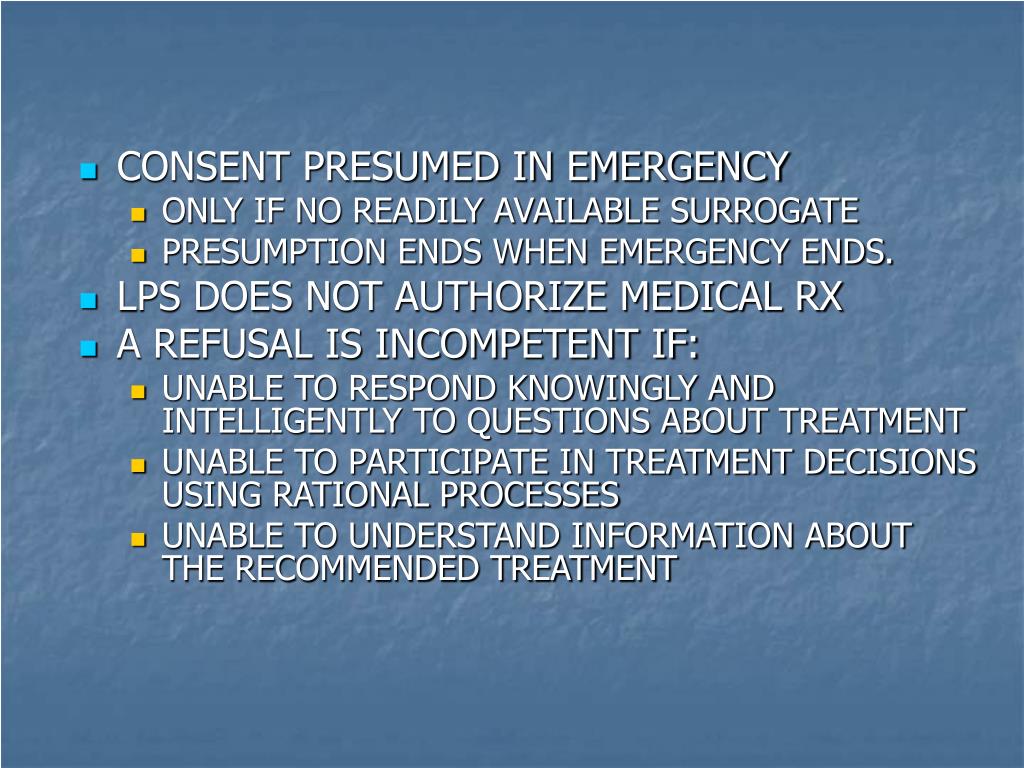 CONSENT PRESUMED IN EMERGENCY
ONLY IF NO READILY AVAILABLE SURROGATE
PRESUMPTION ENDS WHEN EMERGENCY ENDS.
LPS DOES NOT AUTHORIZE MEDICAL RX
A REFUSAL IS INCOMPETENT IF:
UNABLE TO RESPOND KNOWINGLY AND INTELLIGENTLY TO QUESTIONS ABOUT TREATMENT
UNABLE TO PARTICIPATE IN TREATMENT DECISIONS USING RATIONAL PROCESSES
UNABLE TO UNDERSTAND INFORMATION ABOUT THE RECOMMENDED TREATMENT